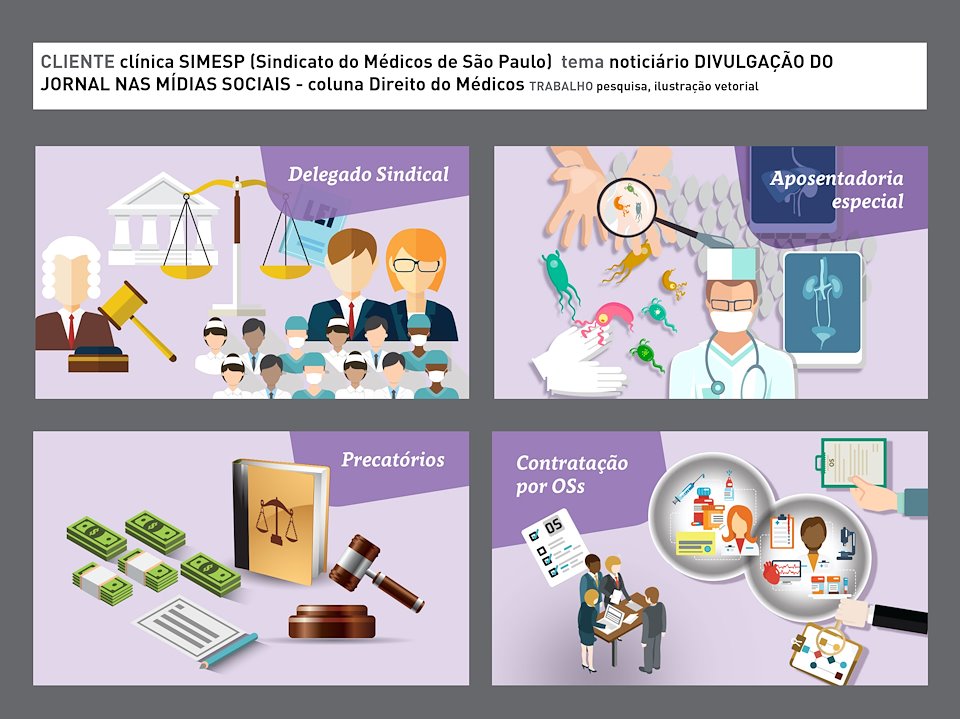 CLIENTE clínica SIMESP (Sindicato do Médicos de São Paulo) tema noticiário DIVULGAÇÃO DO JORNAL NAS MÍDIAS SOCIAIS - coluna Direito do Médicos TRABALHO pesquisa, ilustração vetorial

Delegado Sindical

Aposentadoria especial

Precatórios

Contratação por OSs

OS

OS